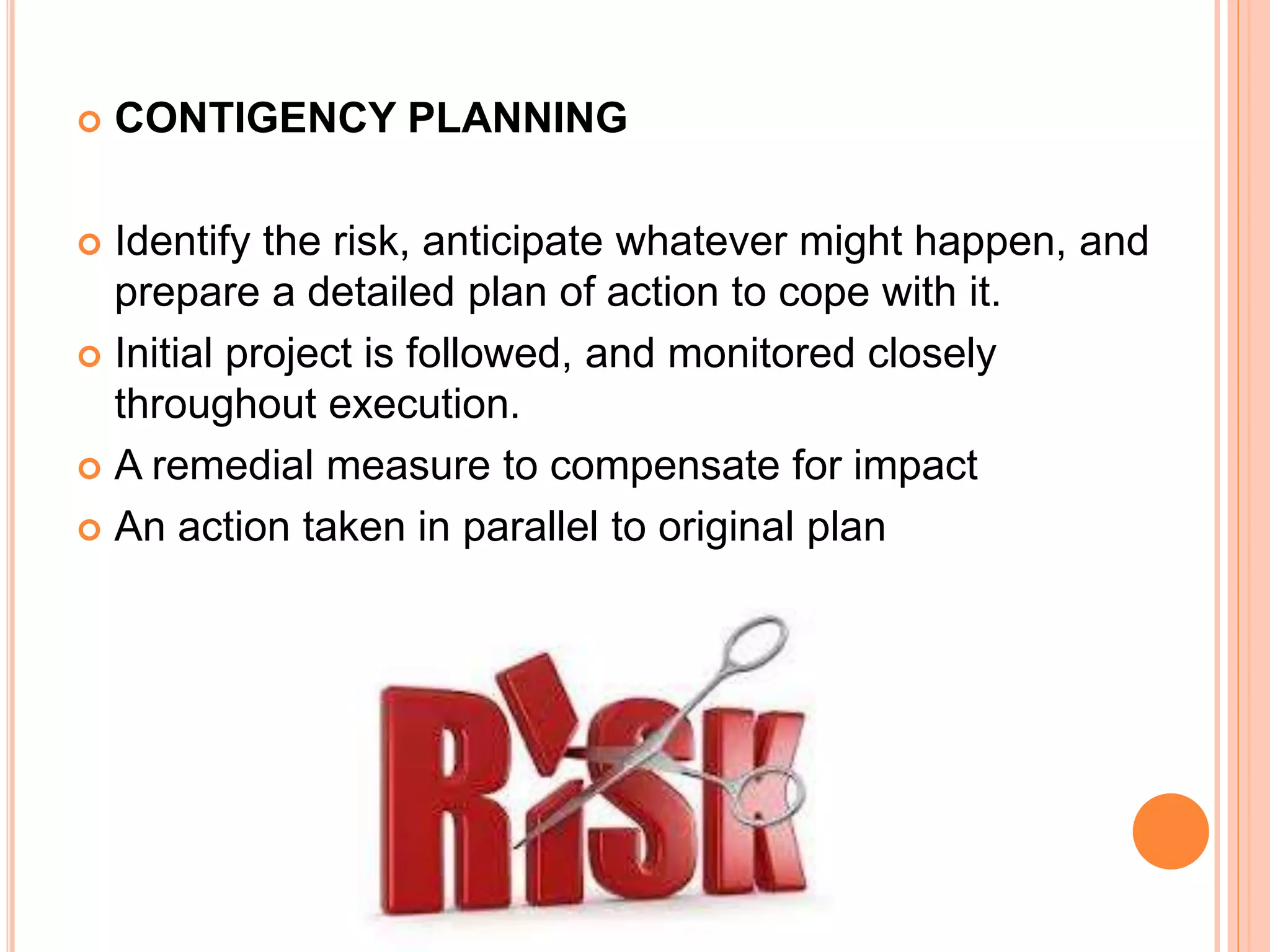 CONTIGENCY PLANNING

Identify the risk, anticipate whatever might happen, and prepare a detailed plan of action to cope with it.

Initial project is followed, and monitored closely throughout execution.

A remedial measure to compensate for impact

An action taken in parallel to original plan

RISK